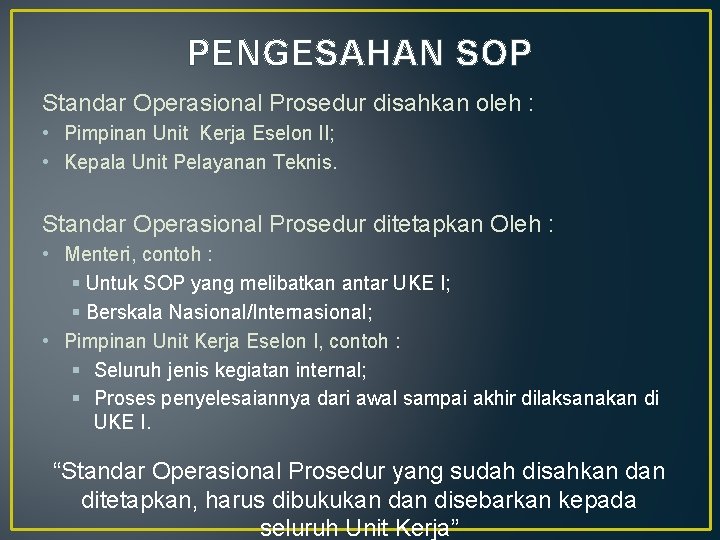 PENGESAHAN SOP

Standar Operasional Prosedur disahkan oleh :

• Pimpinan Unit Kerja Eselon II;
• Kepala Unit Pelayanan Teknis.

Standar Operasional Prosedur ditetapkan Oleh :

• Menteri, contoh :
  ▪ Untuk SOP yang melibatkan antar UKE I;
  ▪ Berskala Nasional/Internasional;
• Pimpinan Unit Kerja Eselon I, contoh :
  ▪ Seluruh jenis kegiatan internal;
  ▪ Proses penyelesaiannya dari awal sampai akhir dilaksanakan di UKE I.

“Standar Operasional Prosedur yang sudah disahkan dan ditetapkan, harus dibukukan dan disebarkan kepada seluruh Unit Kerja”